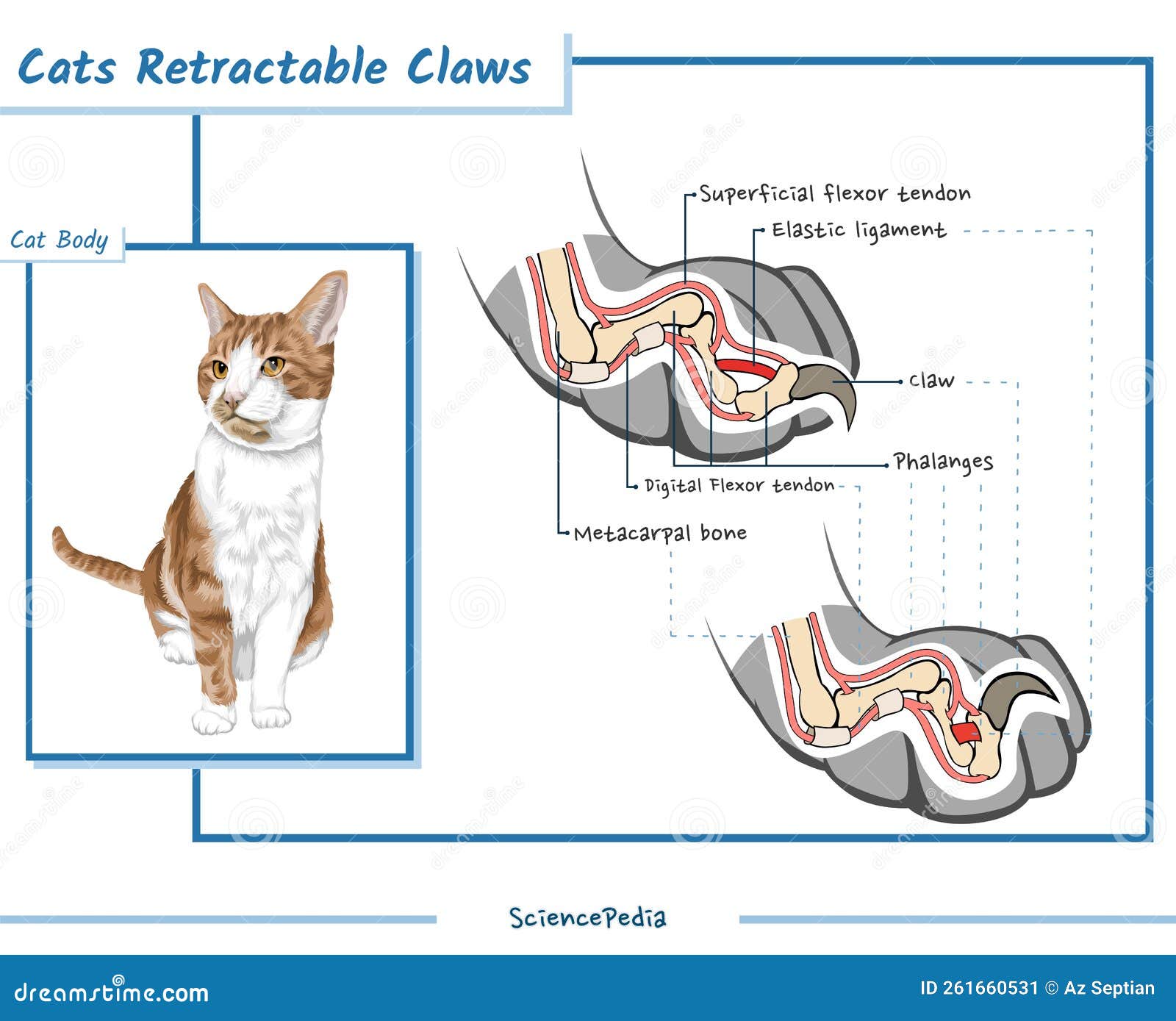 Cats Retractable Claws

Cat Body

Superficial flexor tendon
Elastic ligament
claw
Phalanges
Digital Flexor tendon
Metacarpal bone

SciencePedia

dreamstime.com

ID 261660531 © Az Septian